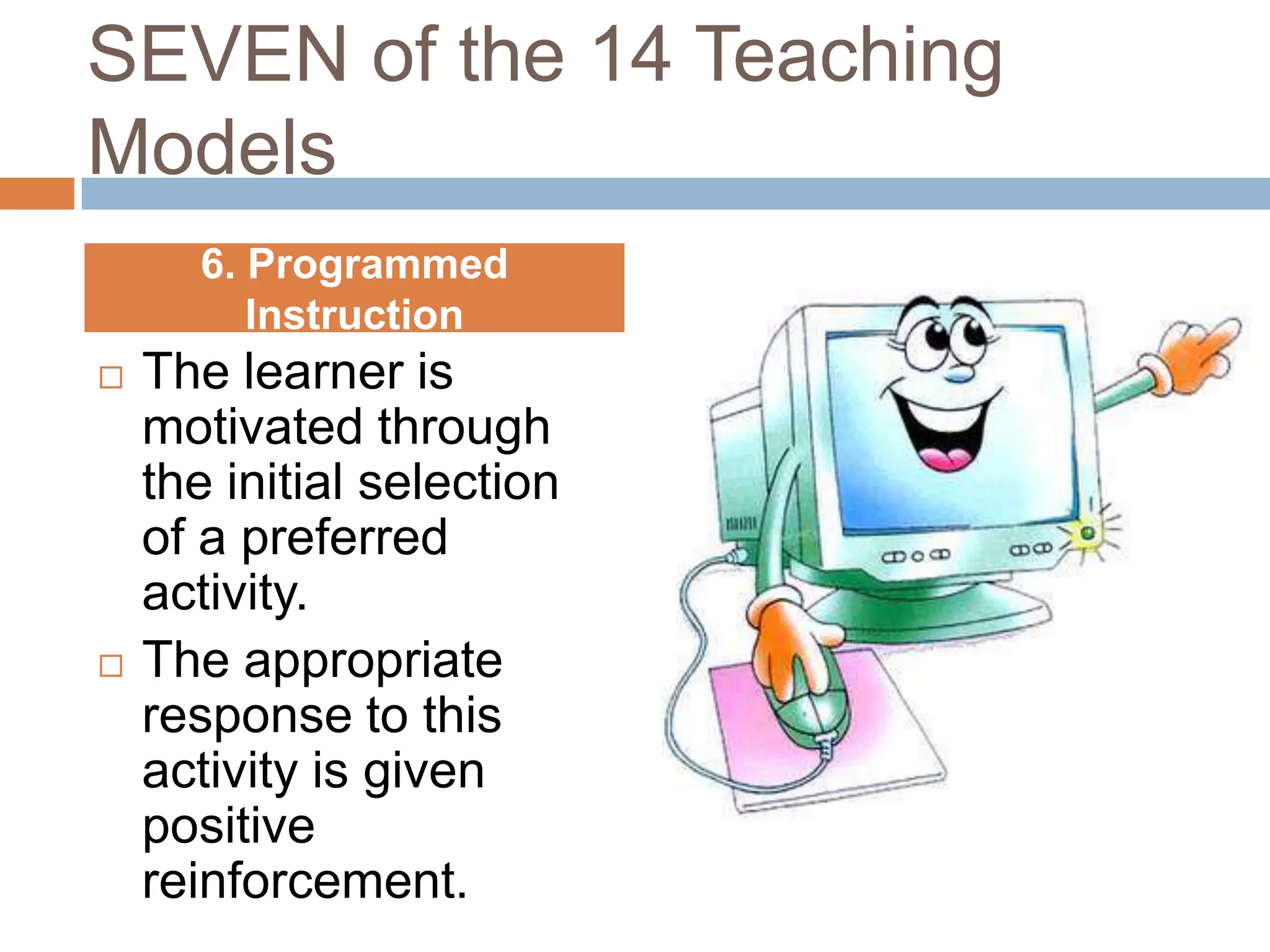 SEVEN of the 14 Teaching Models

6. Programmed Instruction

□ The learner is motivated through the initial selection of a preferred activity.

□ The appropriate response to this activity is given positive reinforcement.